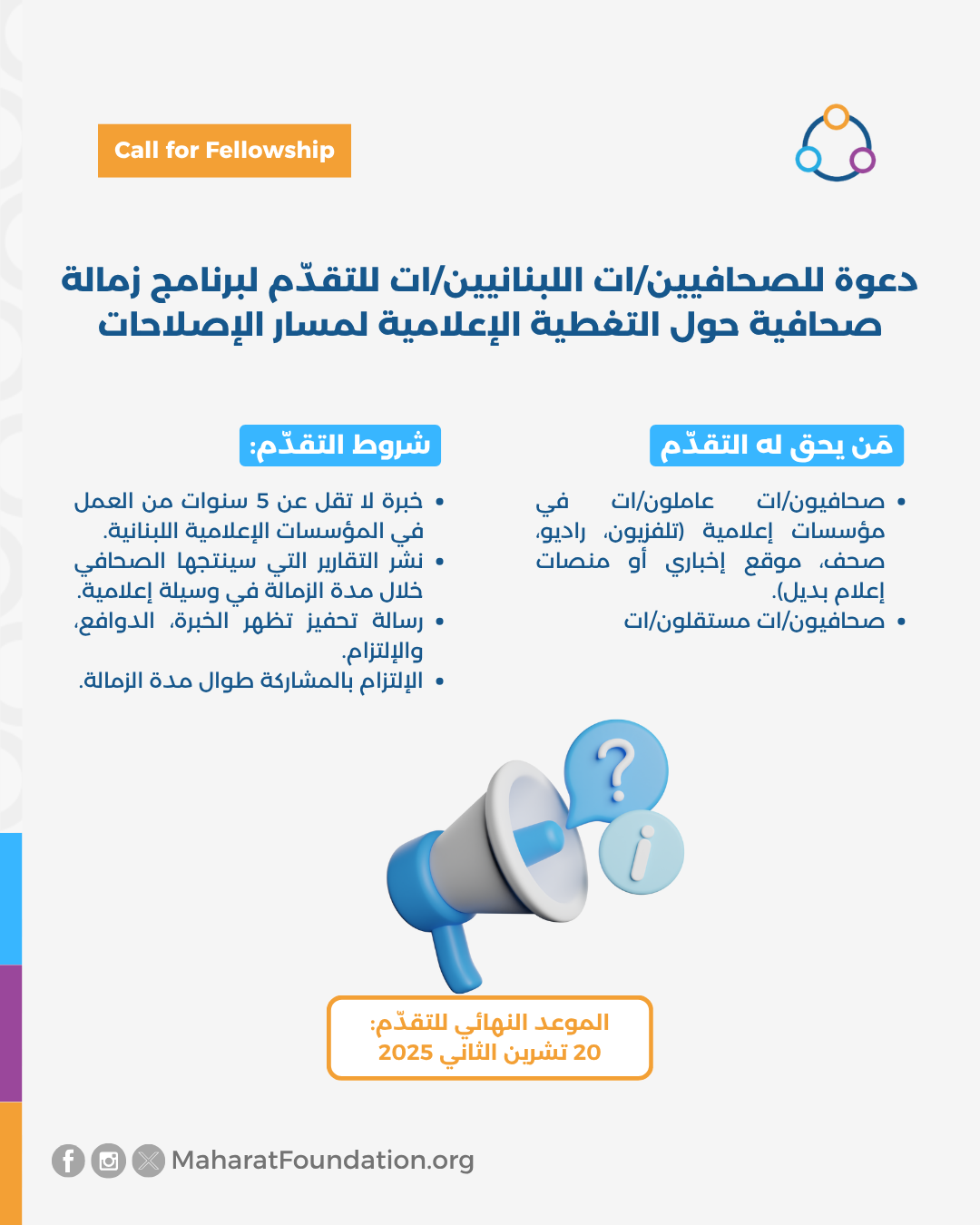 Call for Fellowship

دعوة للصحافيين/ات اللبنانيين/ات للتقدّم لبرنامج زمالة صحافية حول التغطية الإعلامية لمسار الإصلاحات

مَن يحق له التقدّم

• صحافيون/ات عاملون/ات في مؤسسات إعلامية (تلفزيون، راديو، صحف، موقع إخباري أو منصات إعلام بديل).
• صحافيون/ات مستقلون/ات

شروط التقدّم:

• خبرة لا تقل عن 5 سنوات من العمل في المؤسسات الإعلامية اللبنانية.
• نشر التقارير التي سينتجها الصحافي خلال مدة الزمالة في وسيلة إعلامية.
• رسالة تحفيز تظهر الخبرة، الدوافع، والإلتزام.
• الإلتزام بالمشاركة طوال مدة الزمالة.

الموعد النهائي للتقدّم:
20 تشرين الثاني 2025

MaharatFoundation.org